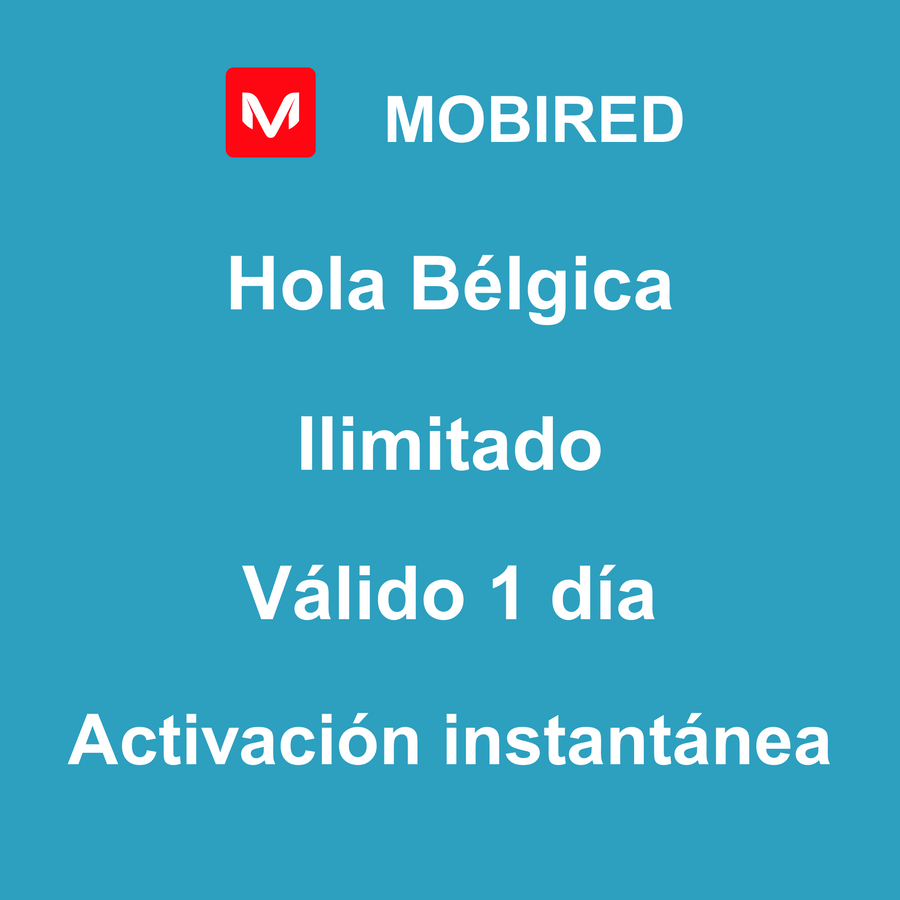 M MOBIRED

Hola Bélgica

Ilimitado

Válido 1 día

Activación instantánea